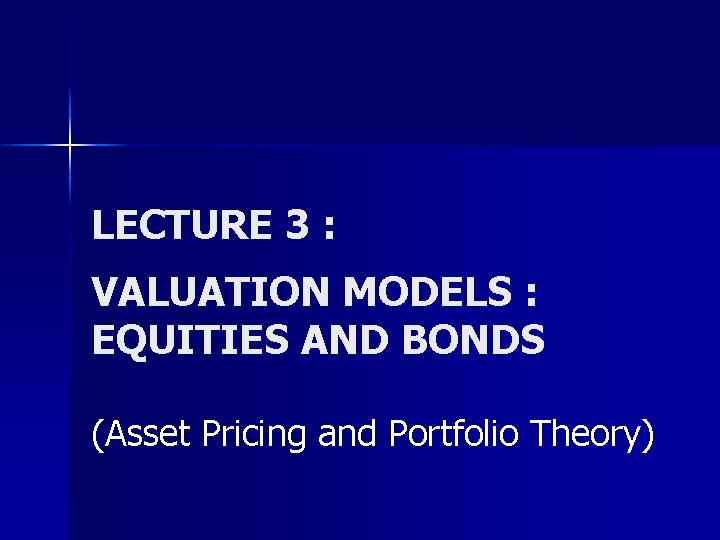 LECTURE 3 :

VALUATION MODELS : EQUITIES AND BONDS

(Asset Pricing and Portfolio Theory)